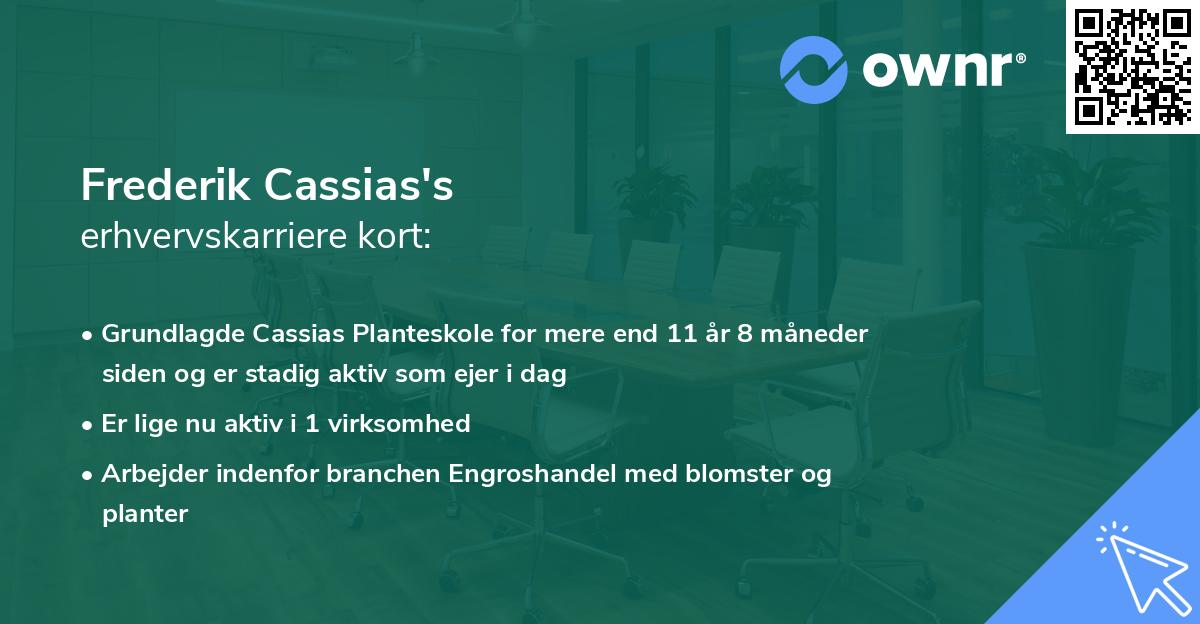 ownr®

Frederik Cassias's
erhvervskarriere kort:

• Grundlagde Cassias Planteskole for mere end 11 år 8 måneder siden og er stadig aktiv som ejer i dag
• Er lige nu aktiv i 1 virksomhed
• Arbejder indenfor branchen Engroshandel med blomster og planter